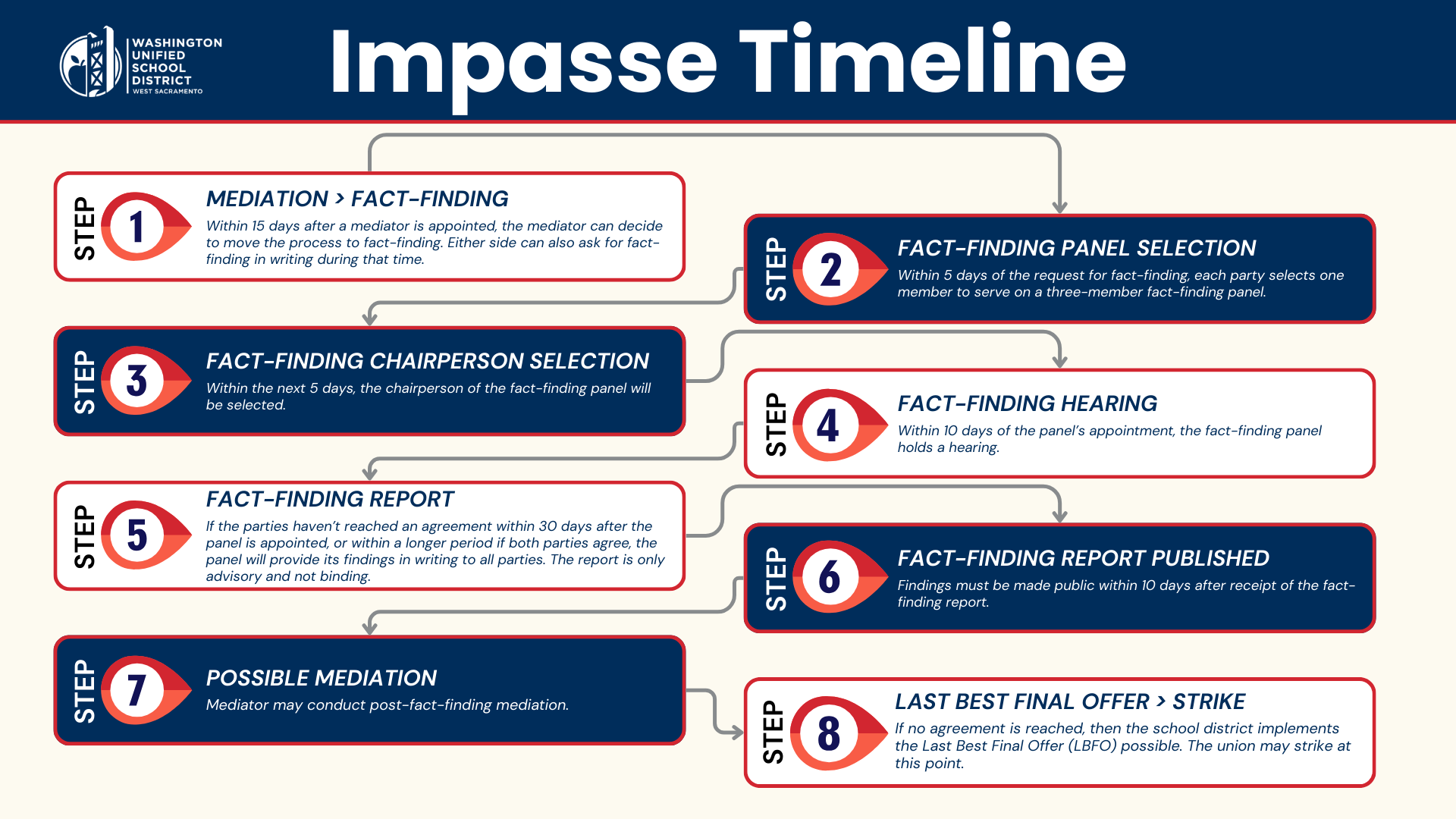 WASHINGTON UNIFIED SCHOOL DISTRICT
WEST SACRAMENTO

Impasse Timeline

STEP 1
MEDIATION > FACT-FINDING
Within 15 days after a mediator is appointed, the mediator can decide to move the process to fact-finding. Either side can also ask for fact-finding in writing during that time.

STEP 2
FACT-FINDING PANEL SELECTION
Within 5 days of the request for fact-finding, each party selects one member to serve on a three-member fact-finding panel.

STEP 3
FACT-FINDING CHAIRPERSON SELECTION
Within the next 5 days, the chairperson of the fact-finding panel will be selected.

STEP 4
FACT-FINDING HEARING
Within 10 days of the panel's appointment, the fact-finding panel holds a hearing.

STEP 5
FACT-FINDING REPORT
If the parties haven't reached an agreement within 30 days after the panel is appointed, or within a longer period if both parties agree, the panel will provide its findings in writing to all parties. The report is only advisory and not binding.

STEP 6
FACT-FINDING REPORT PUBLISHED
Findings must be made public within 10 days after receipt of the fact-finding report.

STEP 7
POSSIBLE MEDIATION
Mediator may conduct post-fact-finding mediation.

STEP 8
LAST BEST FINAL OFFER > STRIKE
If no agreement is reached, then the school district implements the Last Best Final Offer (LBFO) possible. The union may strike at this point.